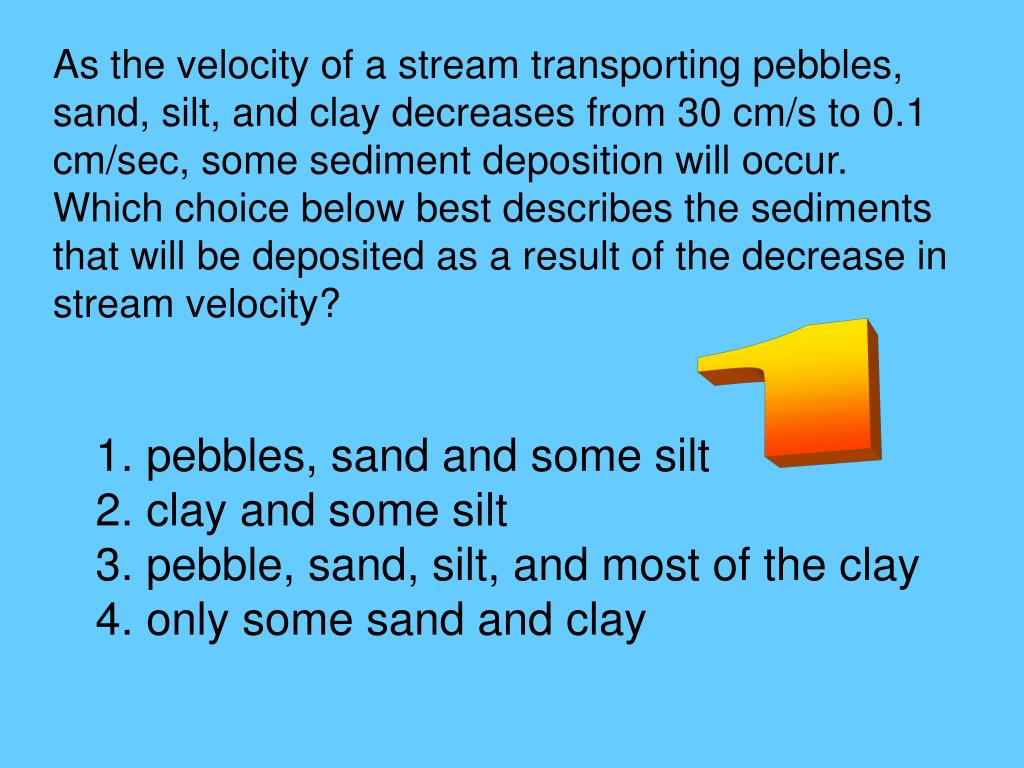 As the velocity of a stream transporting pebbles, sand, silt, and clay decreases from 30 cm/s to 0.1 cm/sec, some sediment deposition will occur. Which choice below best describes the sediments that will be deposited as a result of the decrease in stream velocity?

1

1. pebbles, sand and some silt
2. clay and some silt
3. pebble, sand, silt, and most of the clay
4. only some sand and clay